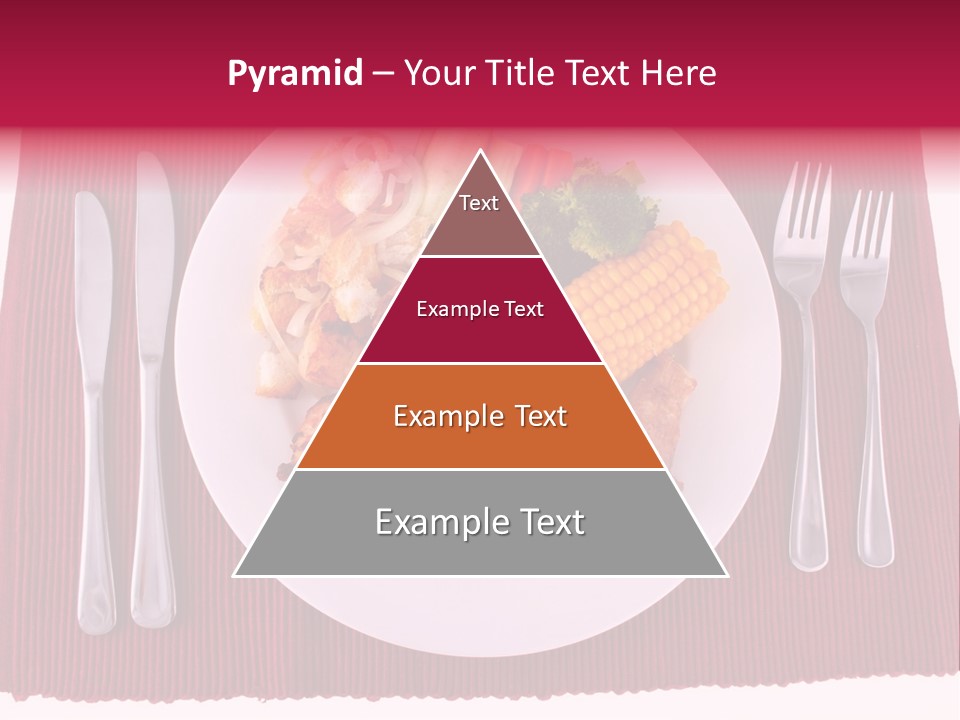 Pyramid – Your Title Text Here

Text

Example Text

Example Text

Example Text